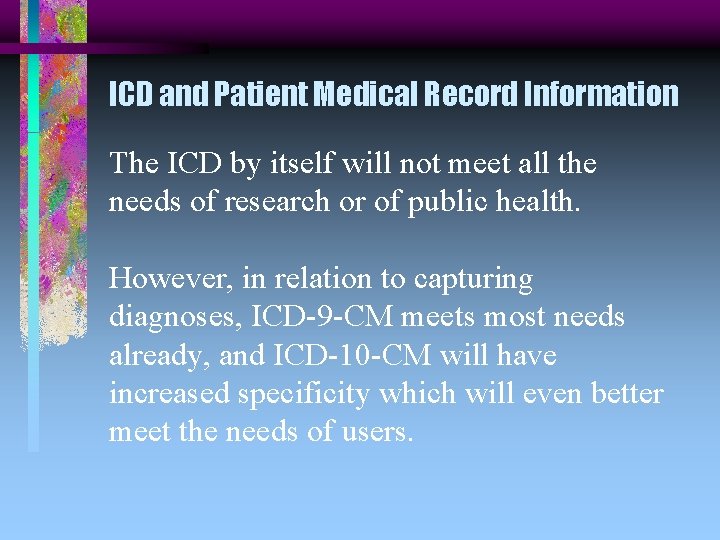 ICD and Patient Medical Record Information

The ICD by itself will not meet all the needs of research or of public health.

However, in relation to capturing diagnoses, ICD-9-CM meets most needs already, and ICD-10-CM will have increased specificity which will even better meet the needs of users.